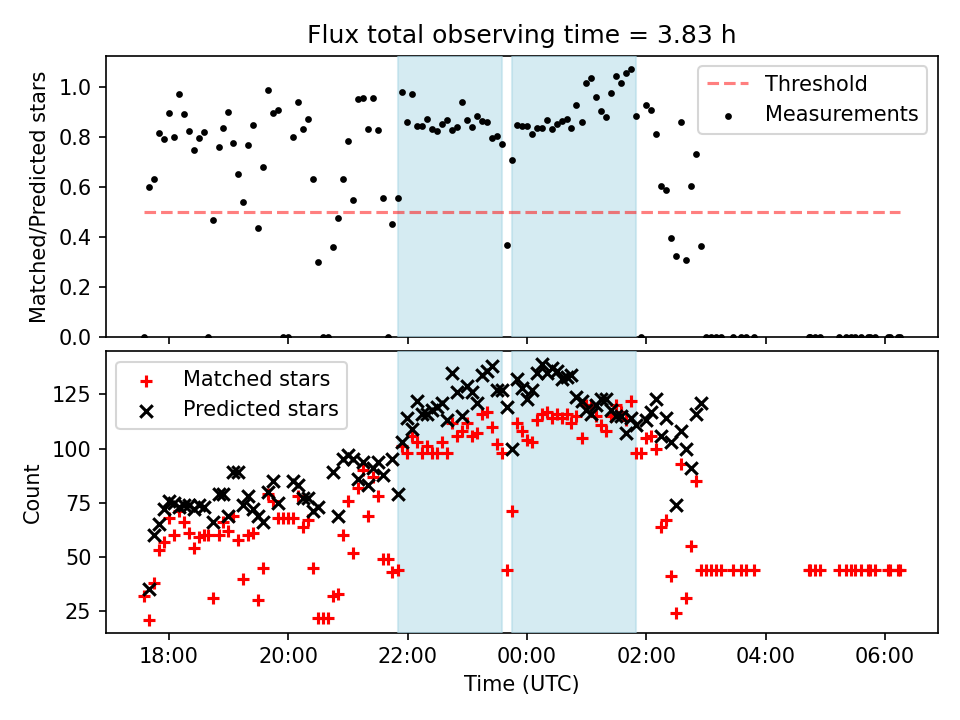 Flux total observing time = 3.83 h

Matched/Predicted stars

1.0
0.8
0.6
0.4
0.2
0.0

Threshold
Measurements

Count

125
100
75
50
25

Matched stars
Predicted stars

18:00
20:00
22:00
00:00
02:00
04:00
06:00

Time (UTC)